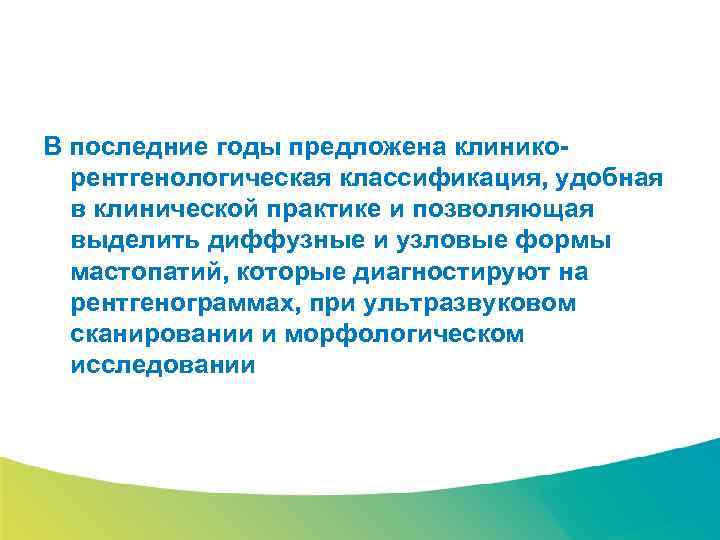 В последние годы предложена клинико-рентгенологическая классификация, удобная в клинической практике и позволяющая выделить диффузные и узловые формы мастопатий, которые диагностируют на рентгенограммах, при ультразвуковом сканировании и морфологическом исследовании